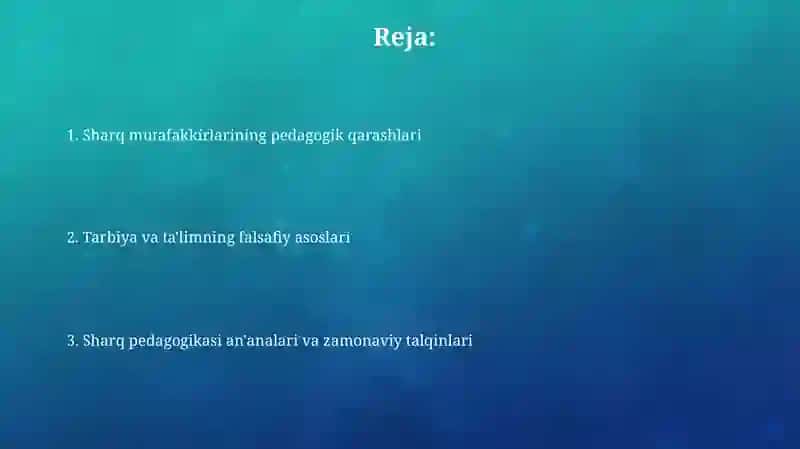 Reja:

1. Sharq murafakkirlarining pedagogik qarashlari

2. Tarbiya va ta'limning falsafiy asoslari

3. Sharq pedagogikasi an'analari va zamonaviy talqinlari